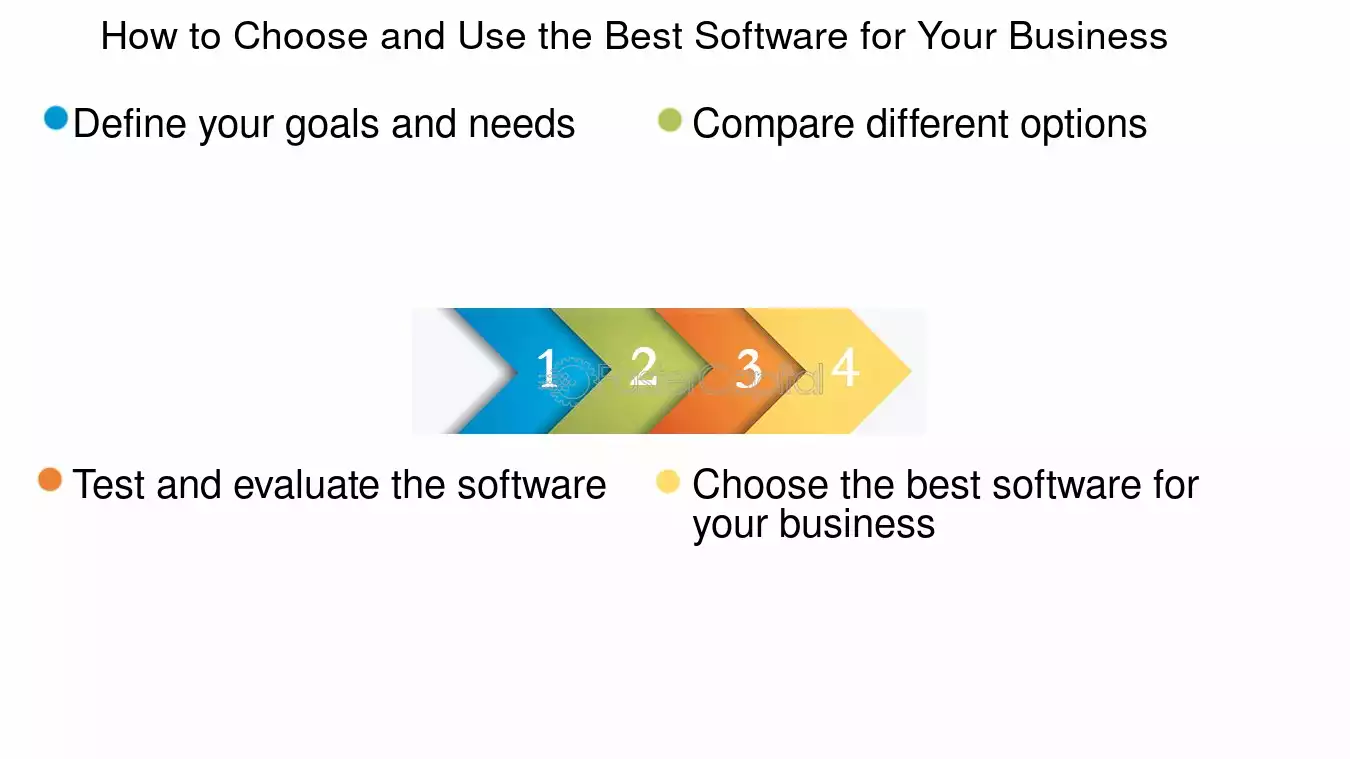 How to Choose and Use the Best Software for Your Business

• Define your goals and needs

• Compare different options

1 2 3 4

• Test and evaluate the software

• Choose the best software for your business